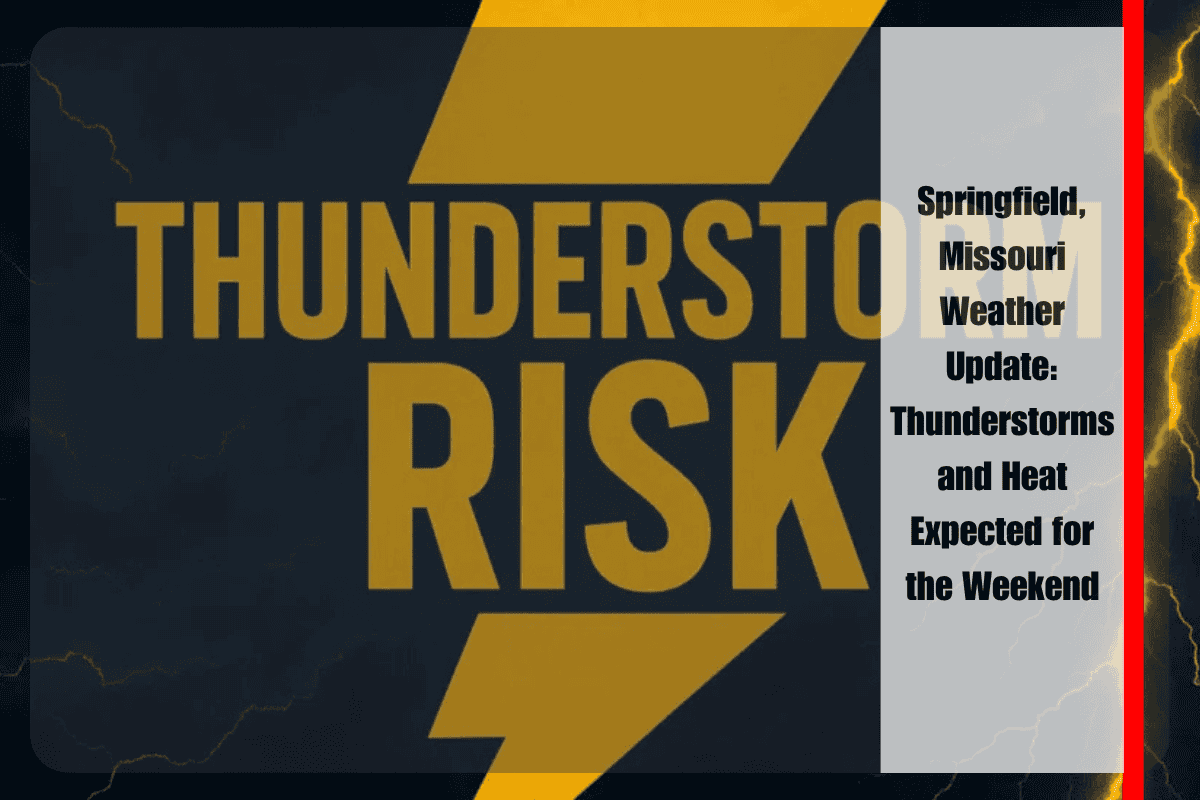 THUNDERSTORM
RISK

Springfield, Missouri Weather Update: Thunderstorms and Heat Expected for the Weekend